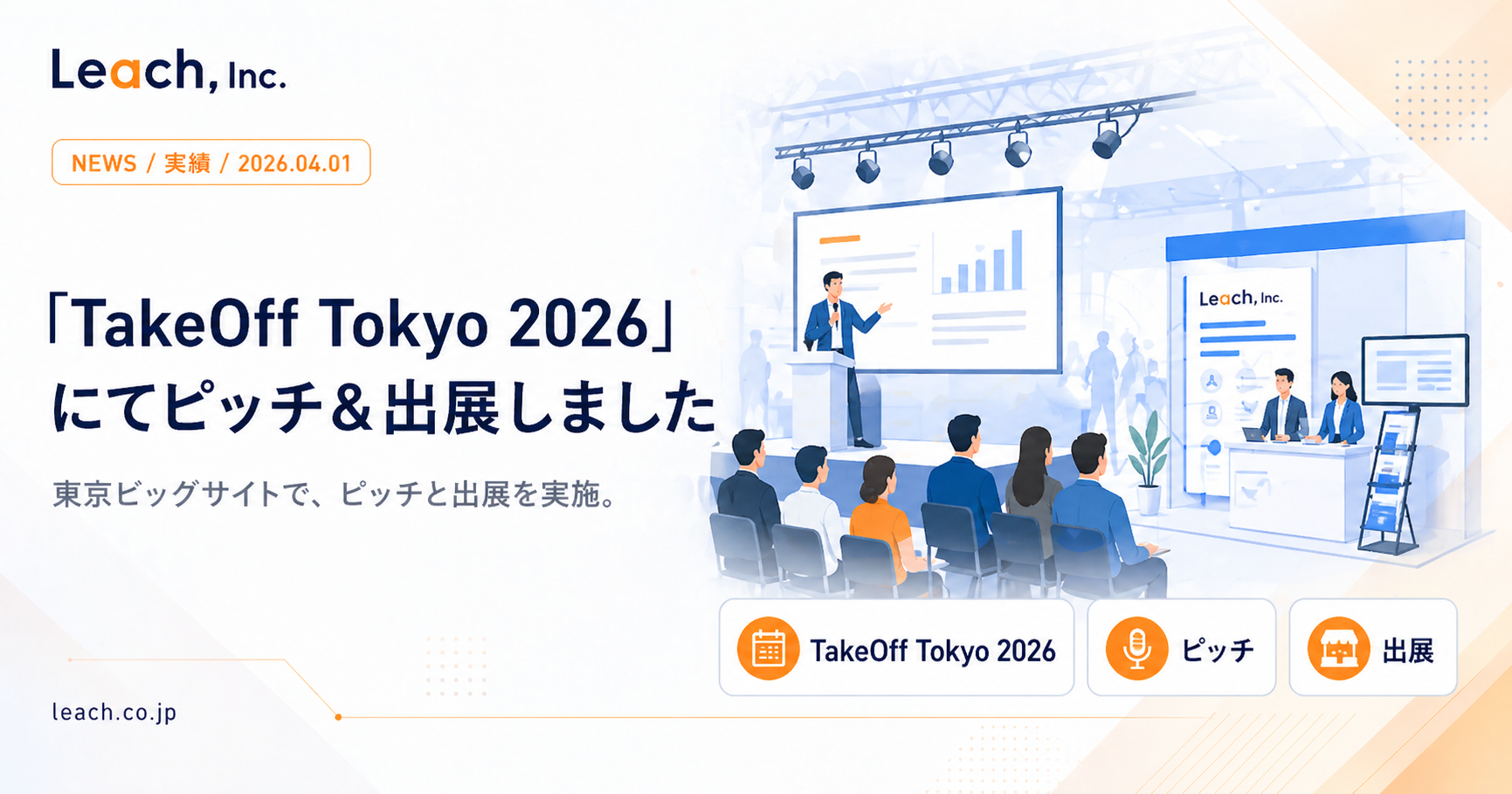 Leach, Inc.

NEWS / 実績 / 2026.04.01

「TakeOff Tokyo 2026」にてピッチ＆出展しました

東京ビッグサイトで、ピッチと出展を実施。

Leach, Inc.

TakeOff Tokyo 2026

ピッチ

出展

leach.co.jp